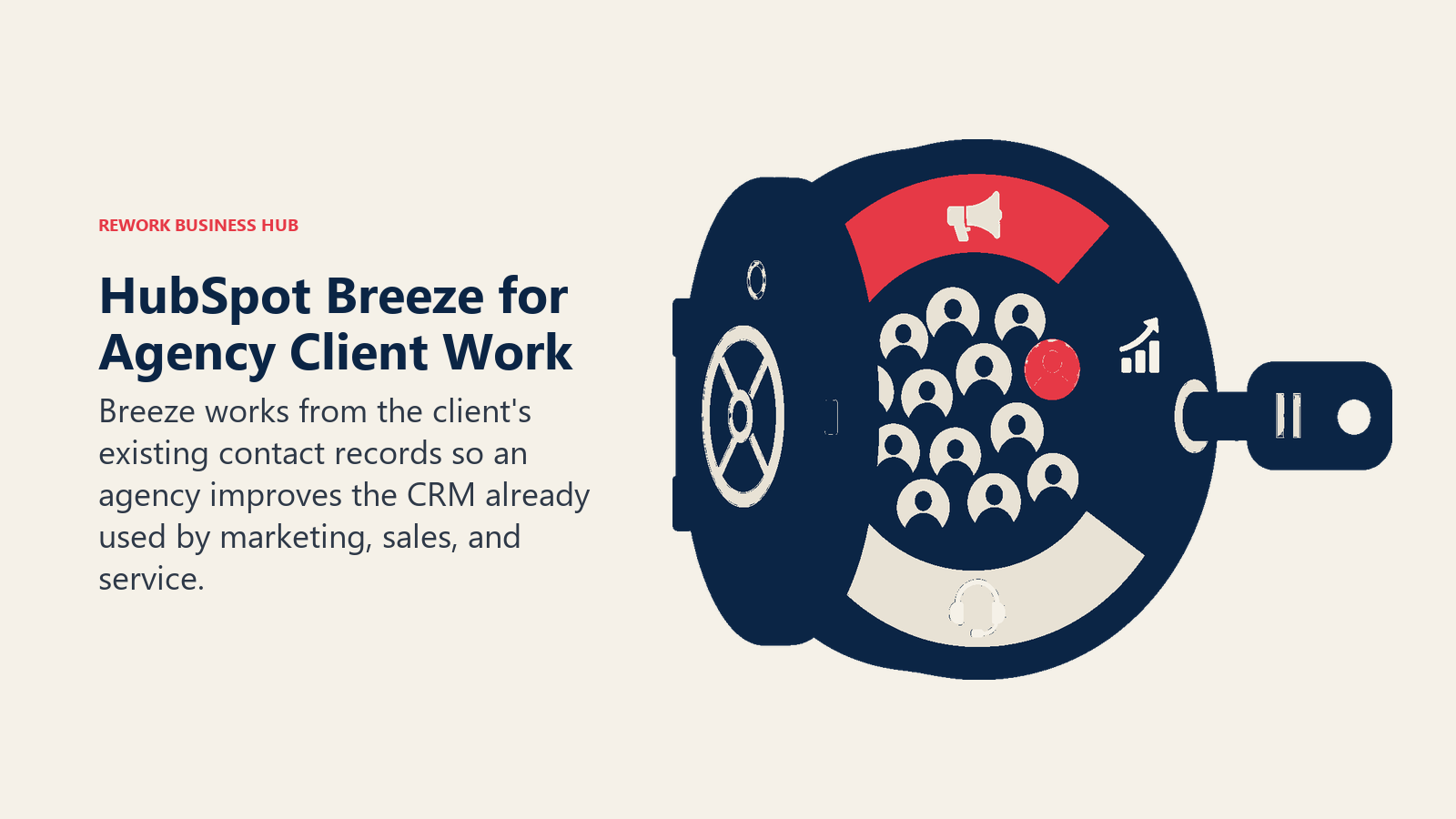 REWORK BUSINESS HUB

HubSpot Breeze for Agency Client Work

Breeze works from the client's existing contact records so an agency improves the CRM already used by marketing, sales, and service.